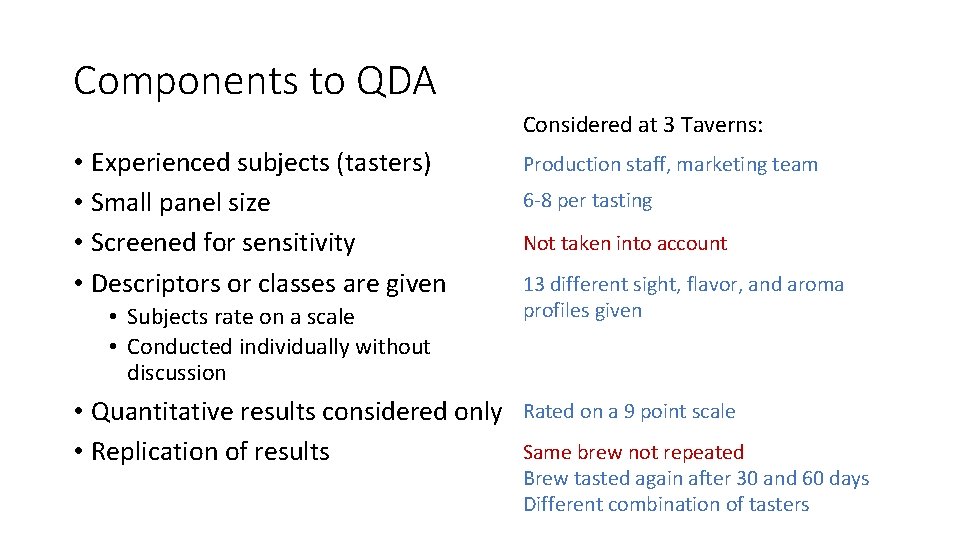 Components to QDA

• Experienced subjects (tasters)
• Small panel size
• Screened for sensitivity
• Descriptors or classes are given
  • Subjects rate on a scale
  • Conducted individually without discussion
• Quantitative results considered only
• Replication of results

Considered at 3 Taverns:

Production staff, marketing team

6-8 per tasting

Not taken into account

13 different sight, flavor, and aroma profiles given

Rated on a 9 point scale

Same brew not repeated
Brew tasted again after 30 and 60 days
Different combination of tasters